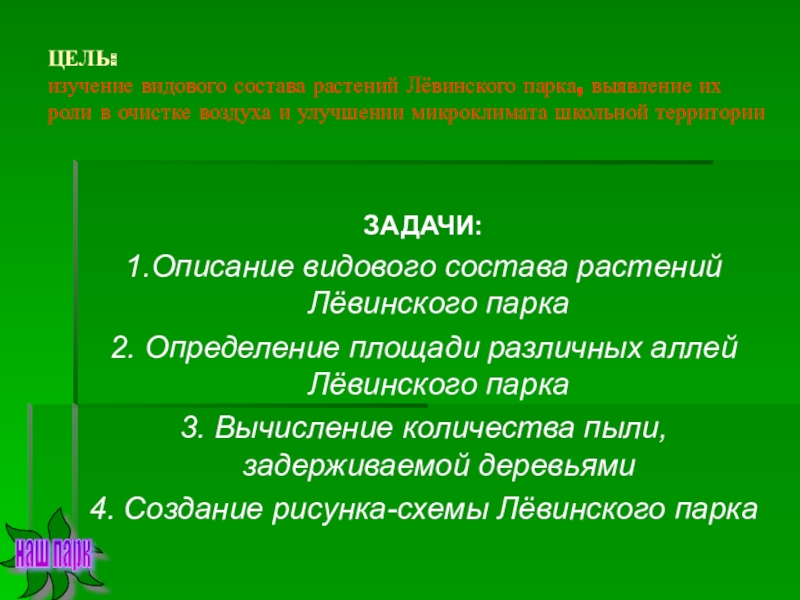 ЦЕЛЬ:
изучение видового состава растений Лёвинского парка, выявление их роли в очистке воздуха и улучшении микроклимата школьной территории

ЗАДАЧИ:
1.Описание видового состава растений Лёвинского парка
2. Определение площади различных аллей Лёвинского парка
3. Вычисление количества пыли, задерживаемой деревьями
4. Создание рисунка-схемы Лёвинского парка

наш парк